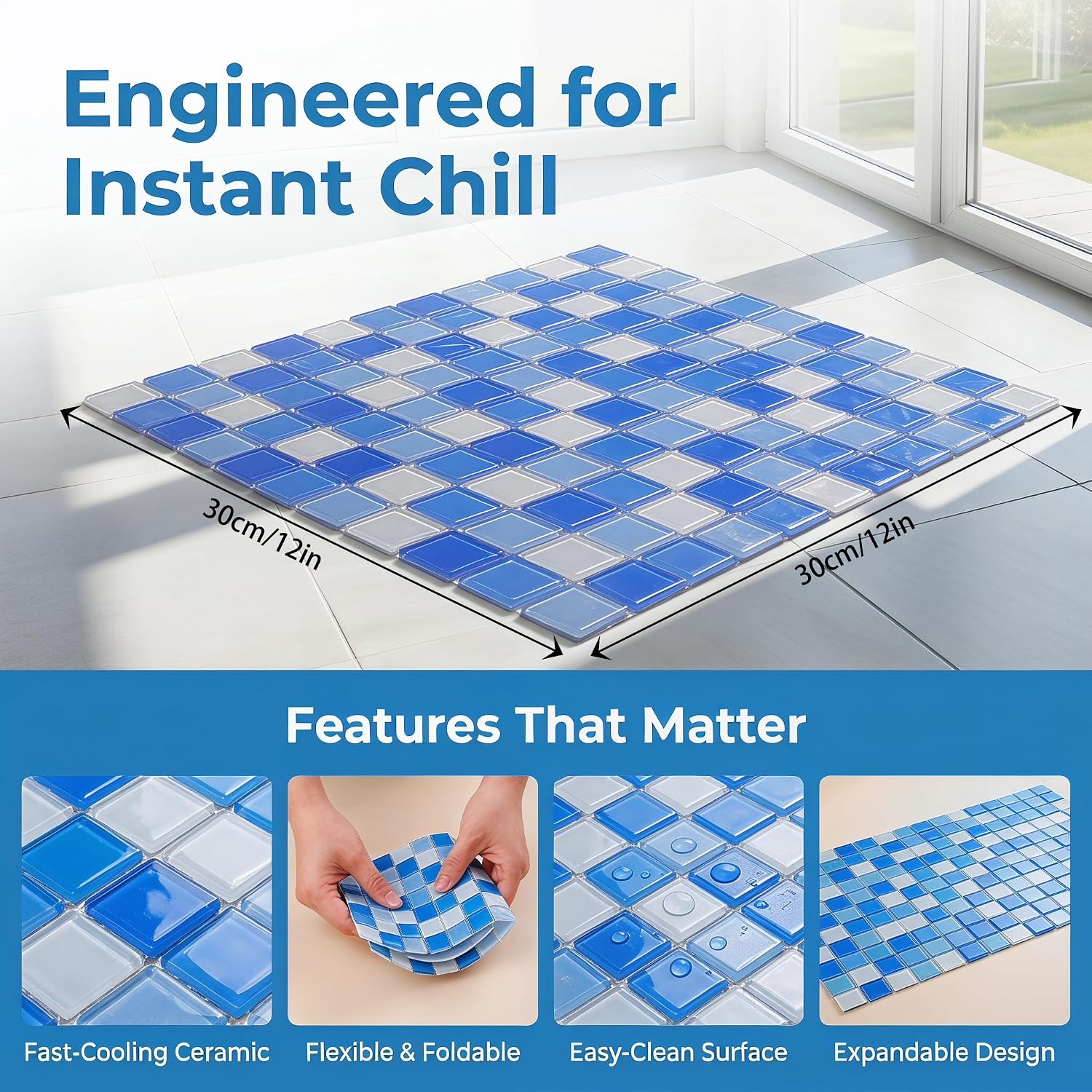 Engineered for Instant Chill

30cm/12in

30cm/12in

Features That Matter

Fast-Cooling Ceramic

Flexible & Foldable

Easy-Clean Surface

Expandable Design